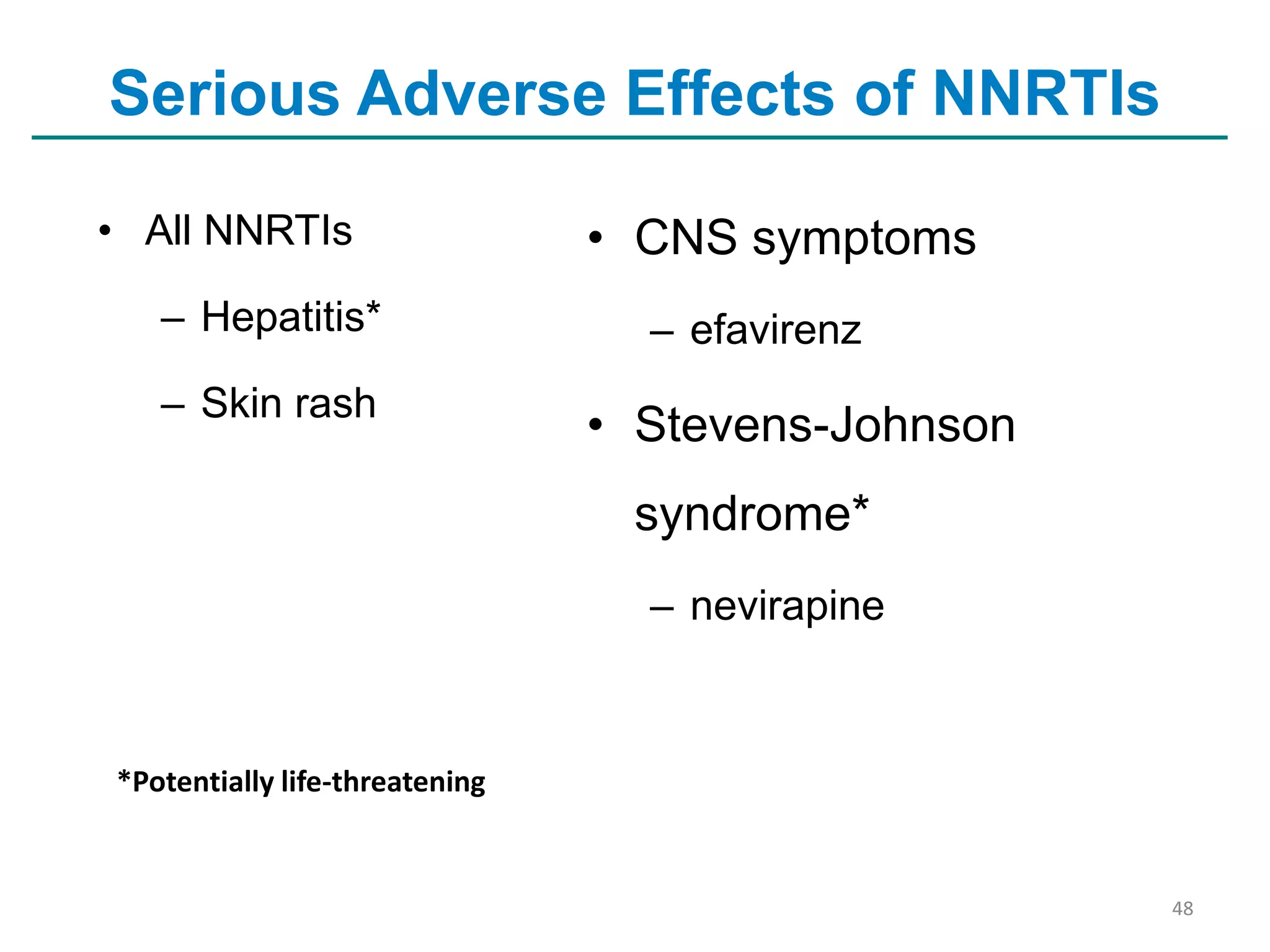 Serious Adverse Effects of NNRTIs

• All NNRTIs
– Hepatitis*
– Skin rash

• CNS symptoms
– efavirenz

• Stevens-Johnson syndrome*
– nevirapine

*Potentially life-threatening

48